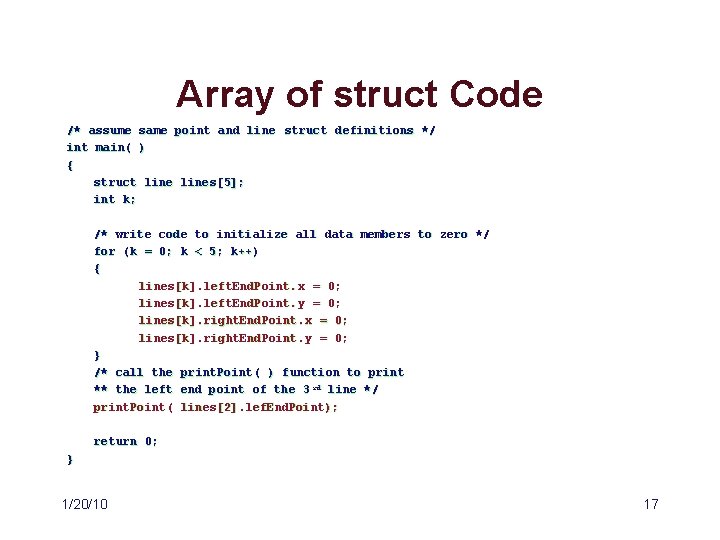 Array of struct Code

/* assume same point and line struct definitions */
int main( )
{
    struct line lines[5];
    int k;

    /* write code to initialize all data members to zero */
    for (k = 0; k < 5; k++)
    {
        lines[k].leftEndPoint.x = 0;
        lines[k].leftEndPoint.y = 0;
        lines[k].rightEndPoint.x = 0;
        lines[k].rightEndPoint.y = 0;
    }
    /* call the printPoint( ) function to print
    ** the left end point of the 3$^{rd}$ line */
    printPoint( lines[2].lefEndPoint);

    return 0;
}

1/20/10

17